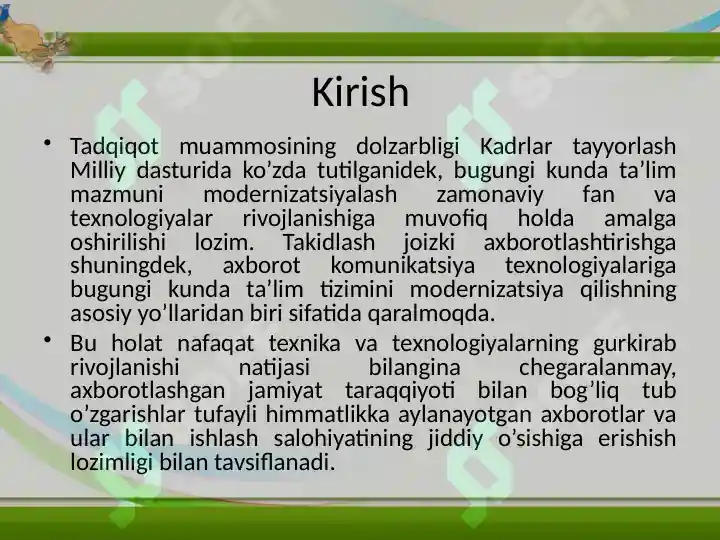 Kirish

• Tadqiqot muammosining dolzarbligi Kadrlar tayyorlash Milliy dasturida ko’zda tutilganidek, bugungi kunda ta’lim mazmuni modernizatsiyalash zamonaviy fan va texnologiyalar rivojlanishiga muvofiq holda amalga oshirilishi lozim. Takidlash joizki axborotlashtirishga shuningdek, axborot komunikatsiya texnologiyalariga bugungi kunda ta’lim tizimini modernizatsiya qilishning asosiy yo’llaridan biri sifatida qaralmoqda.

• Bu holat nafaqat texnika va texnologiyalarning gurkirab rivojlanishi natijasi bilangina chegaralanmay, axborotlashgan jamiyat taraqqiyoti bilan bog’liq tub o’zgarishlar tufayli himmatlikka aylanayotgan axborotlar va ular bilan ishlash salohiyatining jiddiy o’sishiga erishish lozimligi bilan tavsiflanadi.